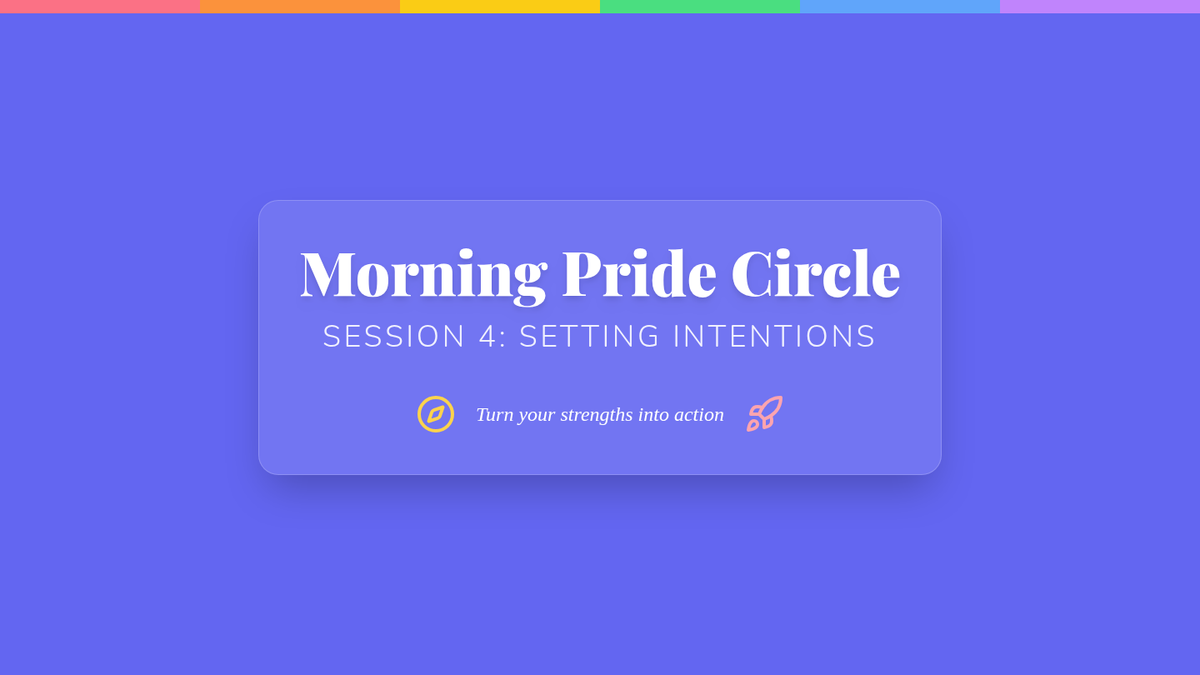 Morning Pride Circle
SESSION 4: SETTING INTENTIONS

Turn your strengths into action